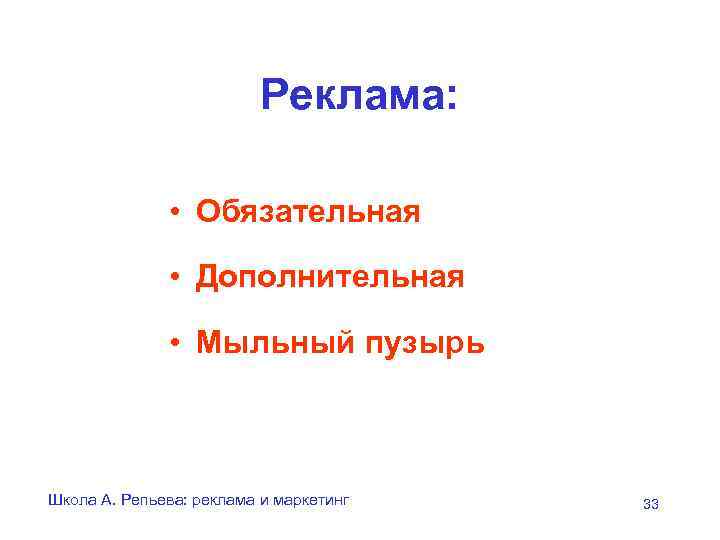 Реклама:

• Обязательная

• Дополнительная

• Мыльный пузырь

Школа А. Репьева: реклама и маркетинг

33